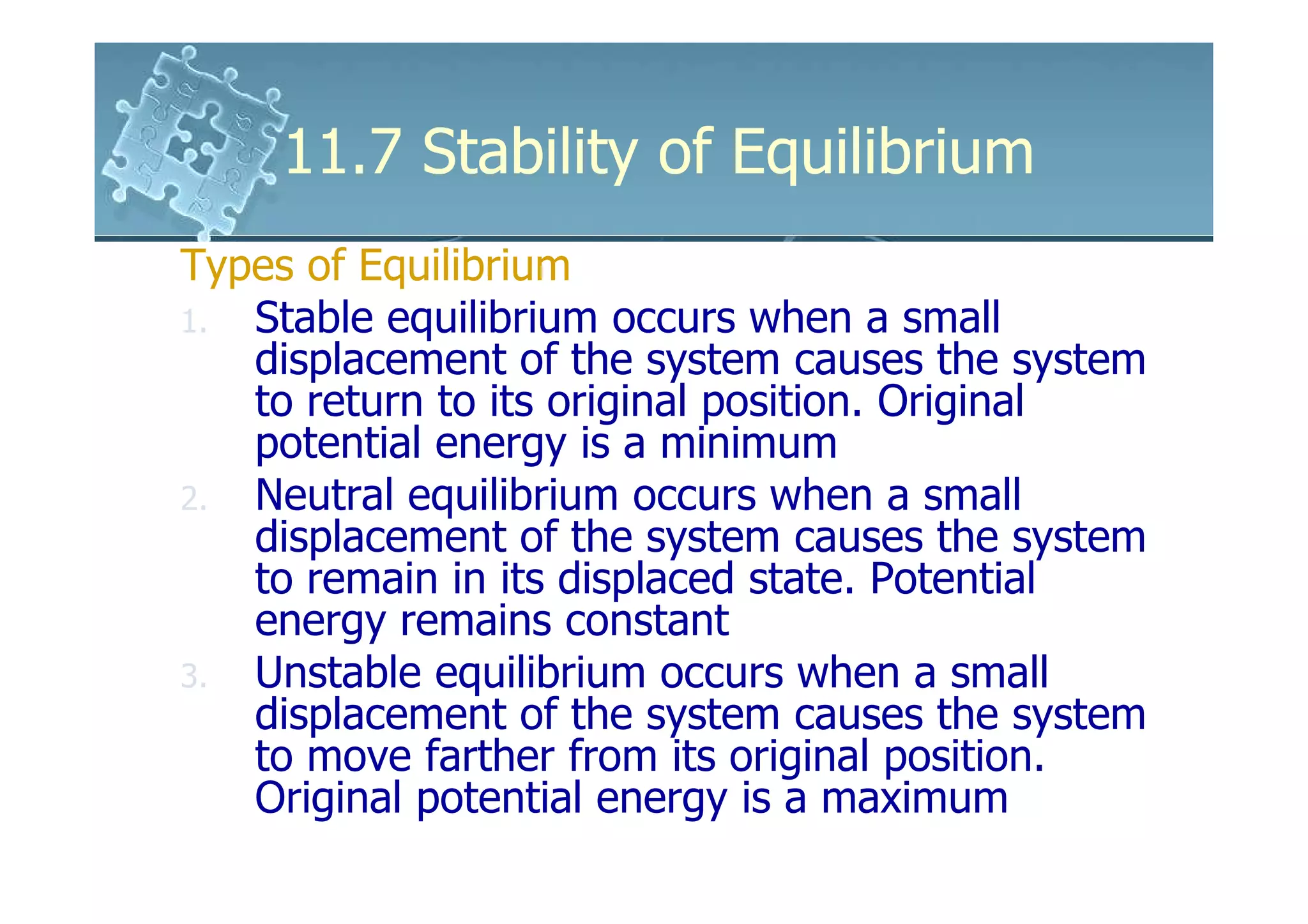 11.7 Stability of Equilibrium

Types of Equilibrium

1. Stable equilibrium occurs when a small displacement of the system causes the system to return to its original position. Original potential energy is a minimum

2. Neutral equilibrium occurs when a small displacement of the system causes the system to remain in its displaced state. Potential energy remains constant

3. Unstable equilibrium occurs when a small displacement of the system causes the system to move farther from its original position. Original potential energy is a maximum